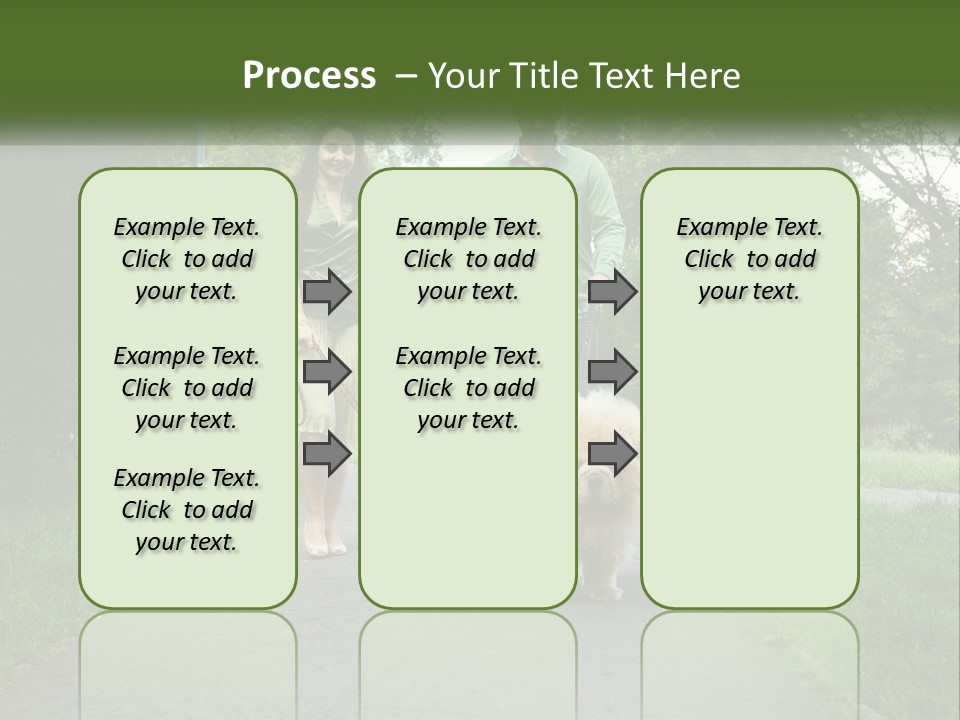 Process – Your Title Text Here

Example Text. Click to add your text.

Example Text. Click to add your text.

Example Text. Click to add your text.

Example Text. Click to add your text.

Example Text. Click to add your text.

Example Text. Click to add your text.